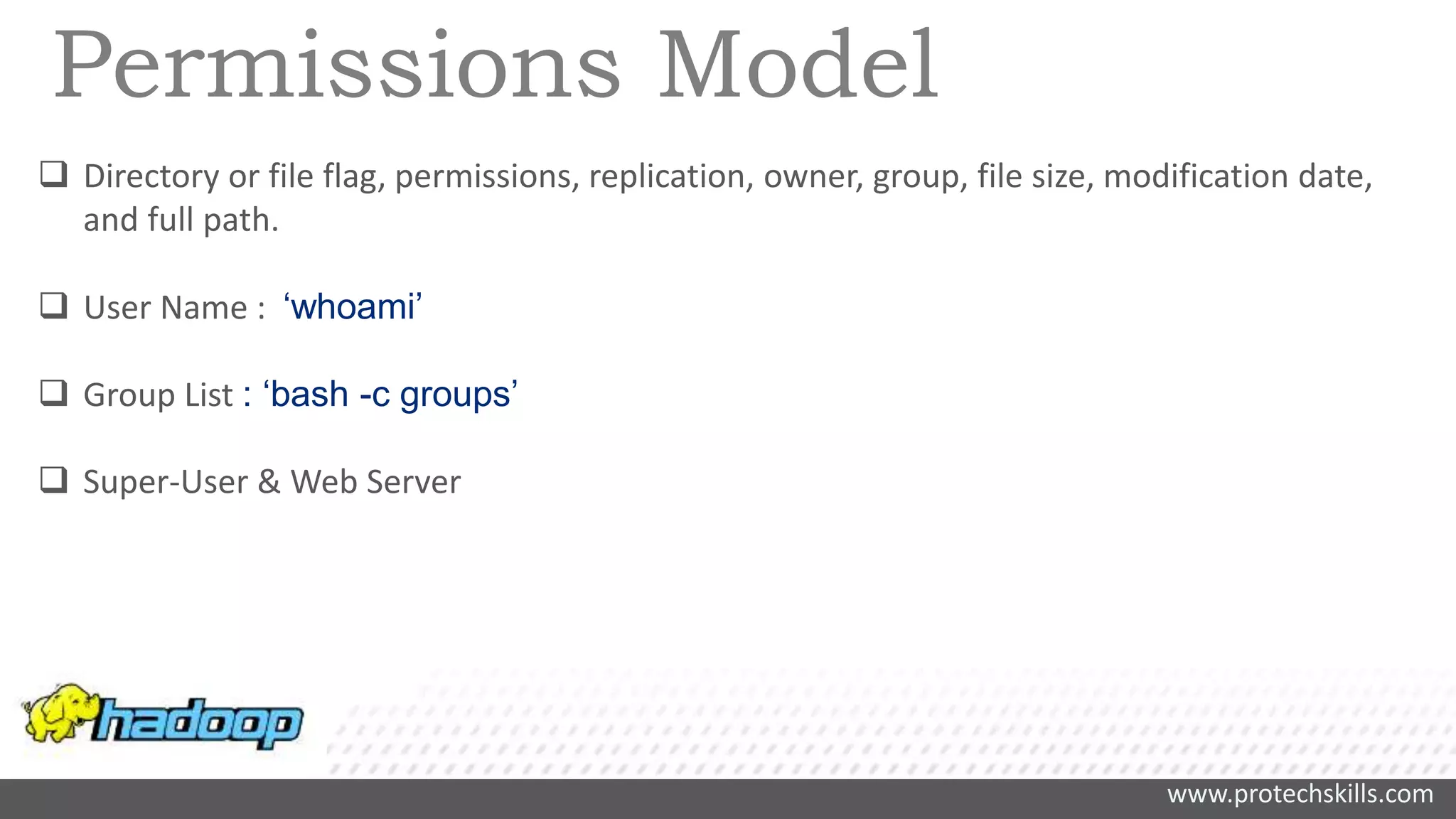 Permissions Model

❑ Directory or file flag, permissions, replication, owner, group, file size, modification date, and full path.

❑ User Name : ‘whoami’

❑ Group List : ‘bash -c groups’

❑ Super-User & Web Server

hadoop

www.protechskills.com